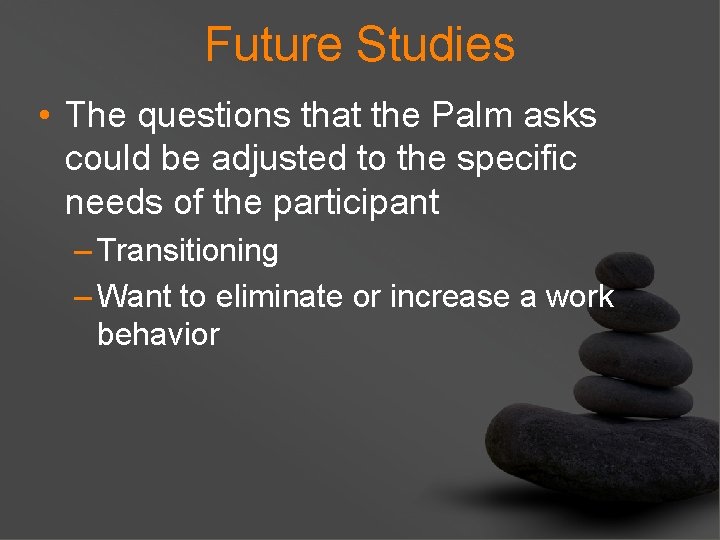 Future Studies

• The questions that the Palm asks could be adjusted to the specific needs of the participant

– Transitioning

– Want to eliminate or increase a work behavior